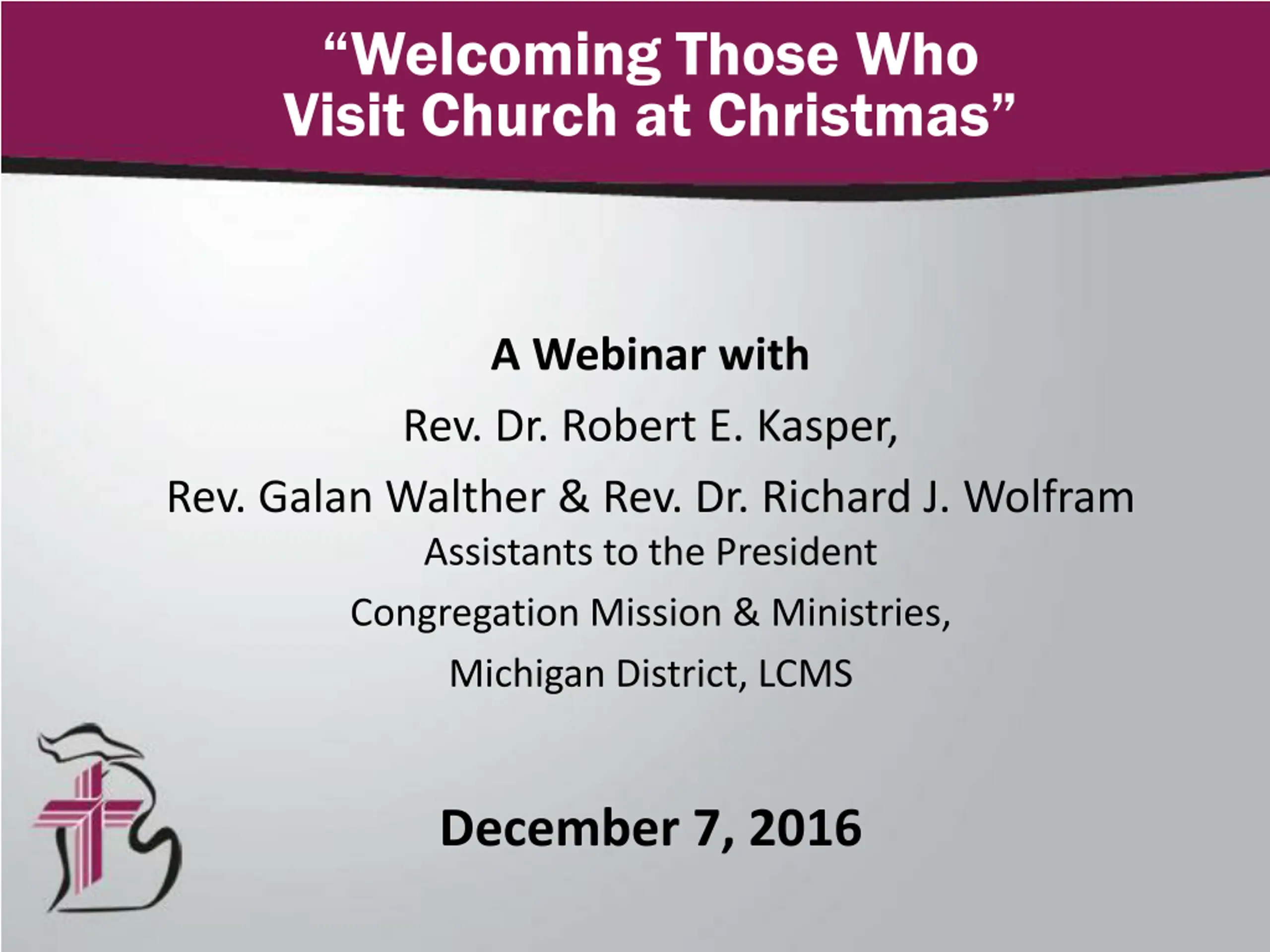 “Welcoming Those Who Visit Church at Christmas”

A Webinar with

Rev. Dr. Robert E. Kasper,

Rev. Galan Walther & Rev. Dr. Richard J. Wolfram

Assistants to the President

Congregation Mission & Ministries,

Michigan District, LCMS

December 7, 2016